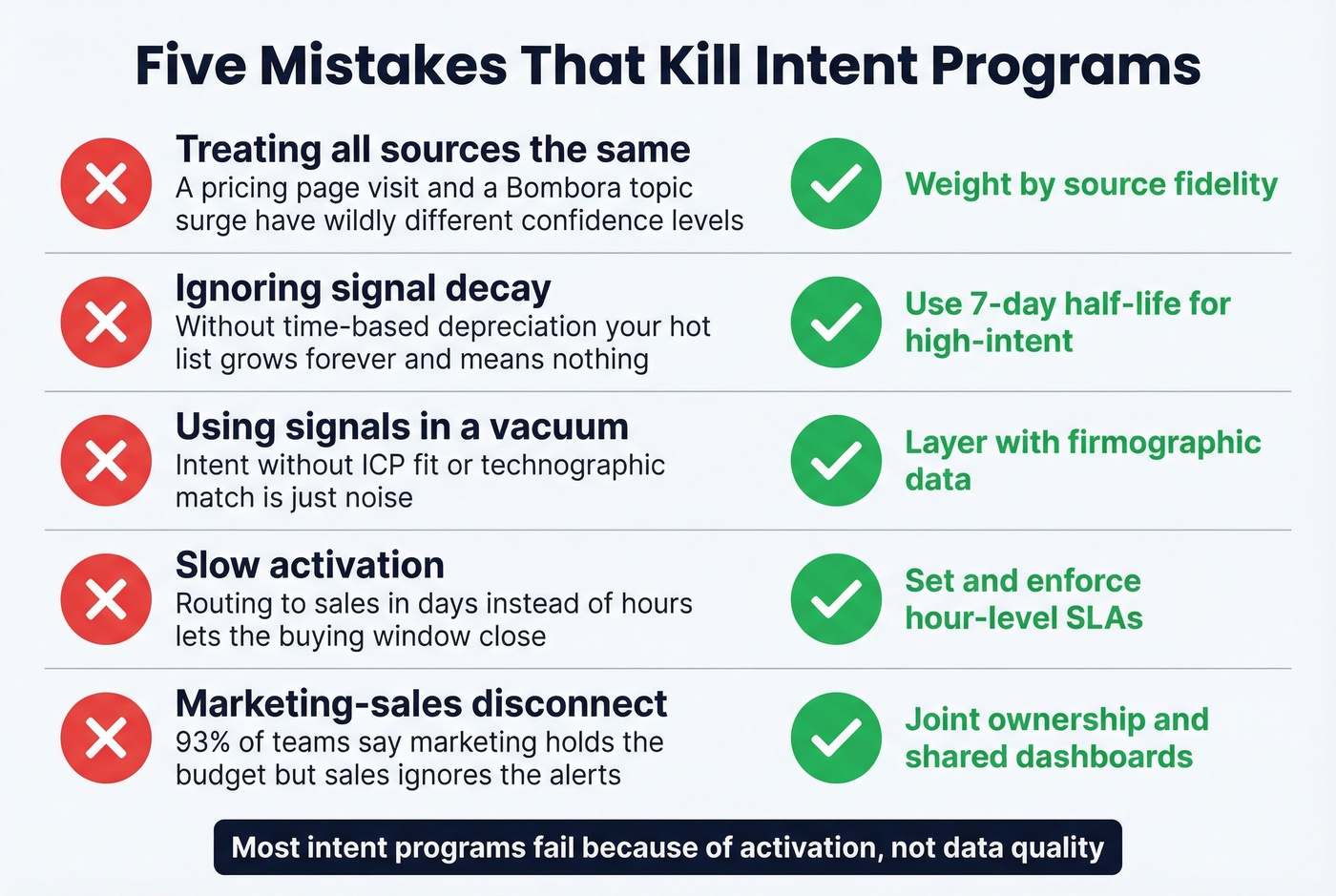 Five Mistakes That Kill Intent Programs

Treating all sources the same
A pricing page visit and a Bombora topic surge have wildly different confidence levels

Weight by source fidelity

Ignoring signal decay
Without time-based depreciation your hot list grows forever and means nothing

Use 7-day half-life for high-intent

Using signals in a vacuum
Intent without ICP fit or technographic match is just noise

Layer with firmographic data

Slow activation
Routing to sales in days instead of hours lets the buying window close

Set and enforce hour-level SLAs

Marketing-sales disconnect
93% of teams say marketing holds the budget but sales ignores the alerts

Joint ownership and shared dashboards

Most intent programs fail because of activation, not data quality